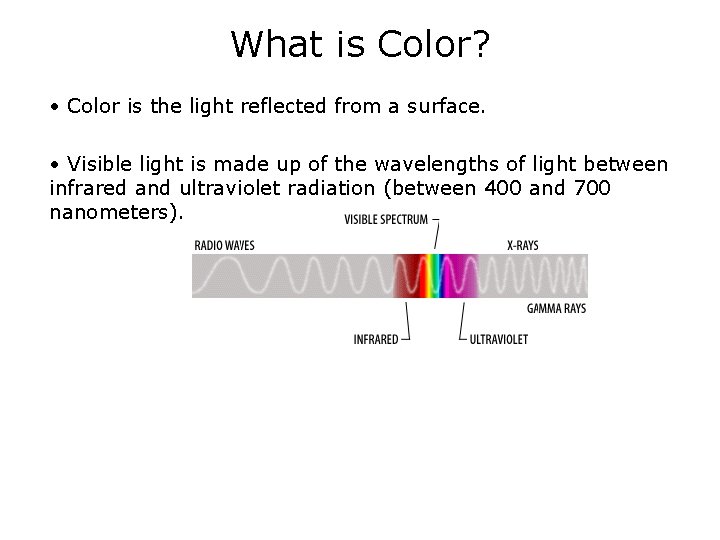 What is Color?

• Color is the light reflected from a surface.

• Visible light is made up of the wavelengths of light between infrared and ultraviolet radiation (between 400 and 700 nanometers).

VISIBLE SPECTRUM
RADIO WAVES
X-RAYS
GAMMA RAYS
INFRARED
ULTRAVIOLET